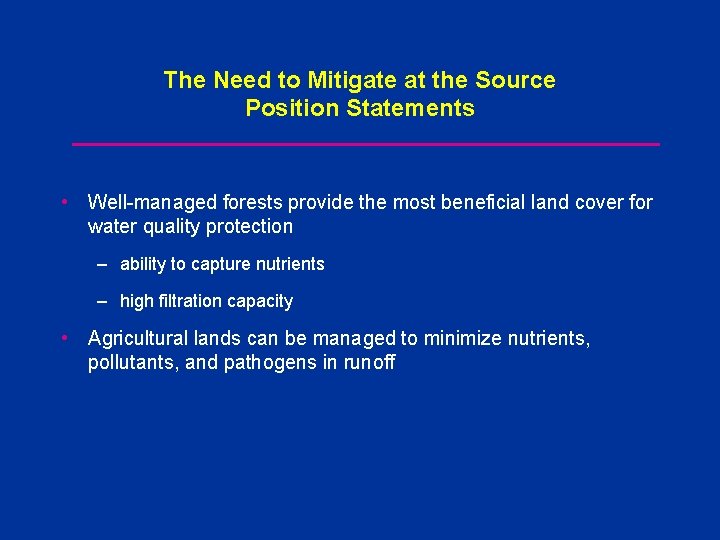 The Need to Mitigate at the Source
Position Statements

• Well-managed forests provide the most beneficial land cover for water quality protection

– ability to capture nutrients

– high filtration capacity

• Agricultural lands can be managed to minimize nutrients, pollutants, and pathogens in runoff